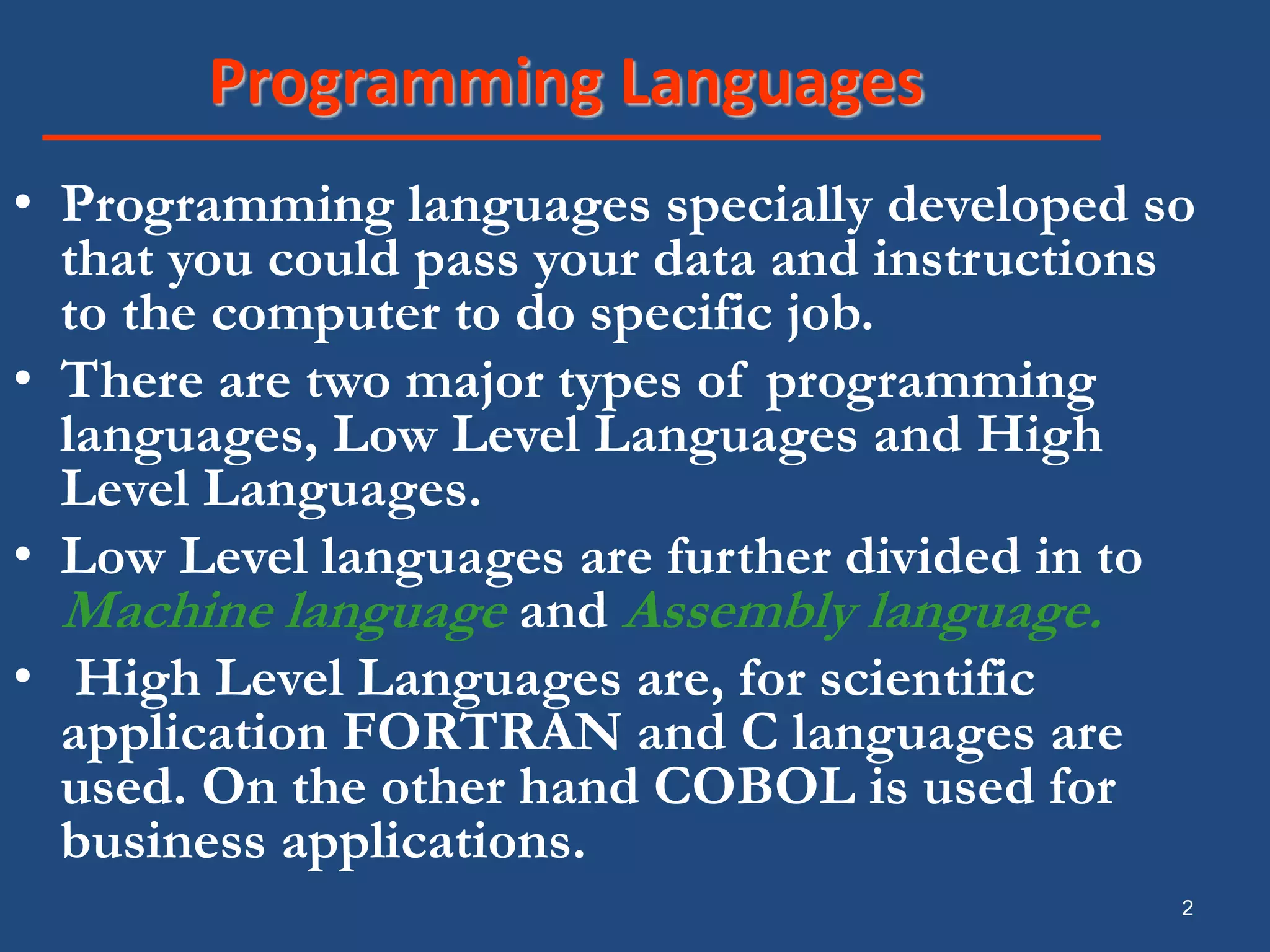 Programming Languages

• Programming languages specially developed so that you could pass your data and instructions to the computer to do specific job.

• There are two major types of programming languages, Low Level Languages and High Level Languages.

• Low Level languages are further divided in to Machine language and Assembly language.

• High Level Languages are, for scientific application FORTRAN and C languages are used. On the other hand COBOL is used for business applications.

2